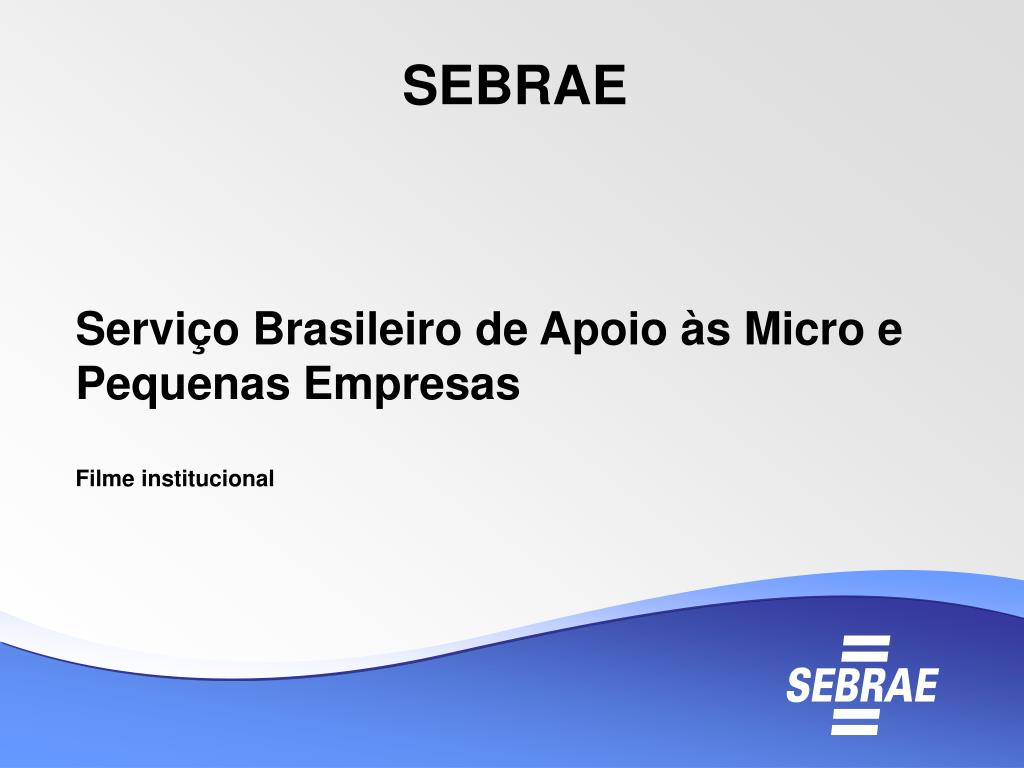 SEBRAE

Serviço Brasileiro de Apoio às Micro e Pequenas Empresas

Filme institucional

SEBRAE